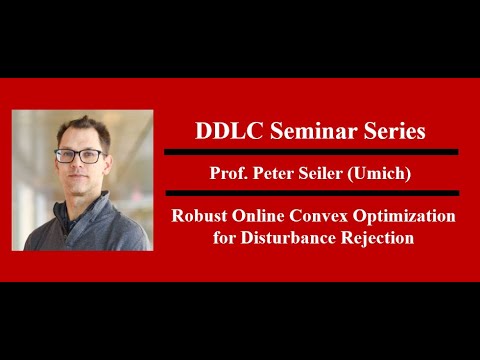 DDLC Seminar Series

Prof. Peter Seiler (Umich)

Robust Online Convex Optimization for Disturbance Rejection